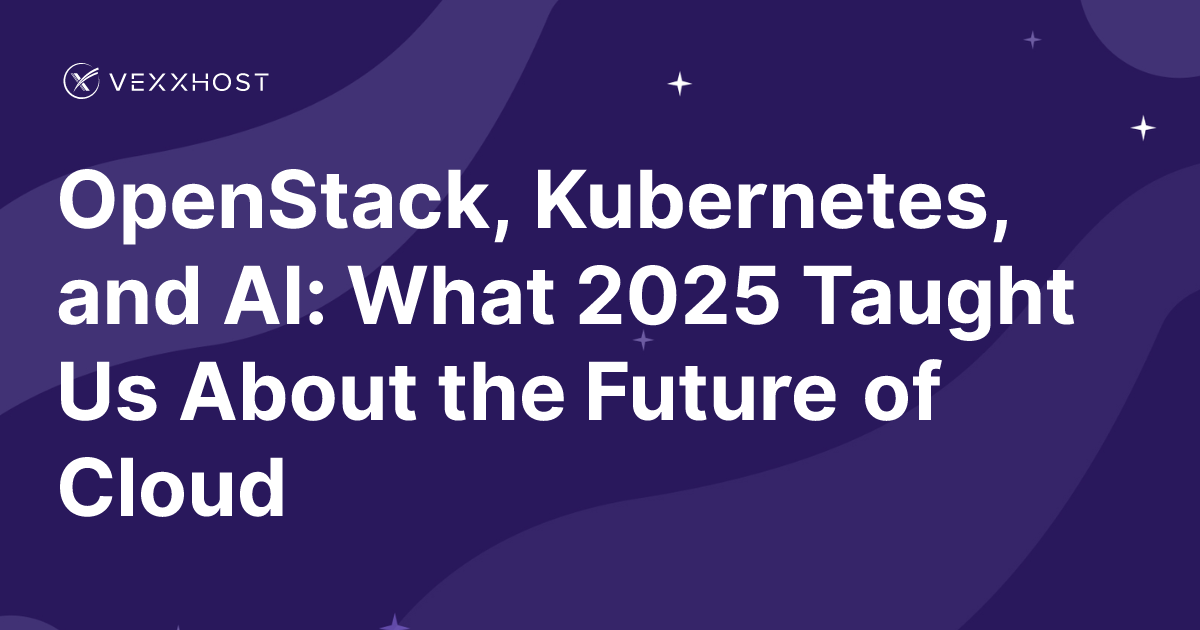 VEXXHOST

OpenStack, Kubernetes, and AI: What 2025 Taught Us About the Future of Cloud